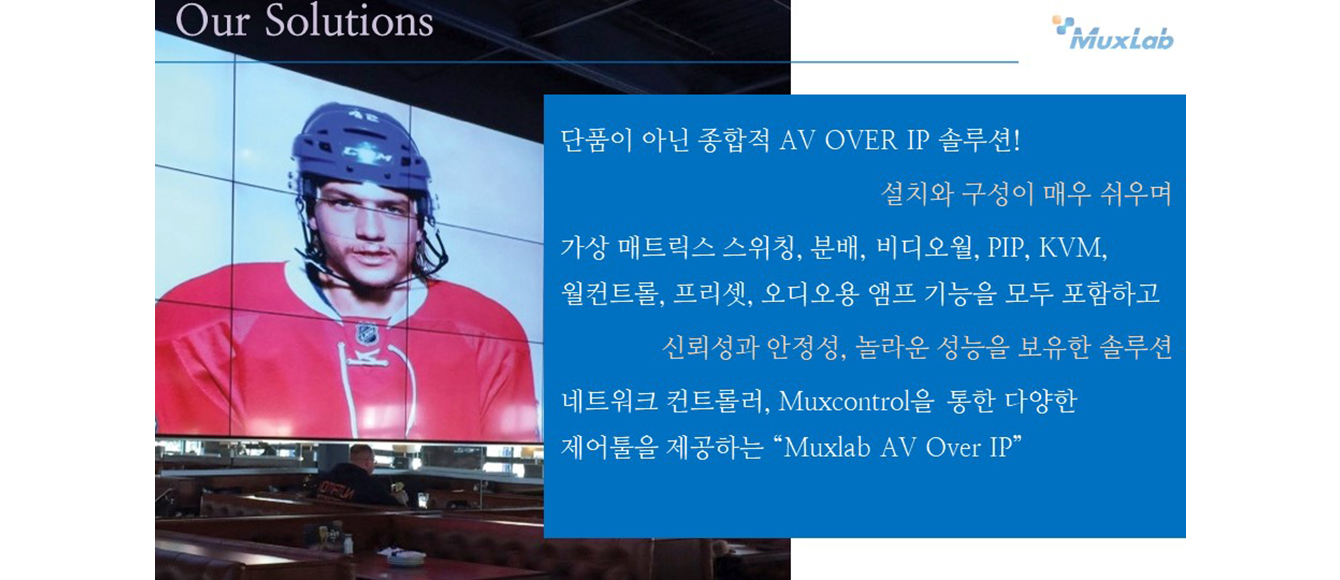 Our Solutions

MuxLab

단품이 아닌 종합적 AV OVER IP 솔루션!

설치와 구성이 매우 쉬우며

가상 매트릭스 스위칭, 분배, 비디오월, PIP, KVM, 월컨트롤, 프리셋, 오디오용 앰프 기능을 모두 포함하고

신뢰성과 안정성, 놀라운 성능을 보유한 솔루션

네트워크 컨트롤러, Muxcontrol을 통한 다양한 제어툴을 제공하는 "Muxlab AV Over IP"